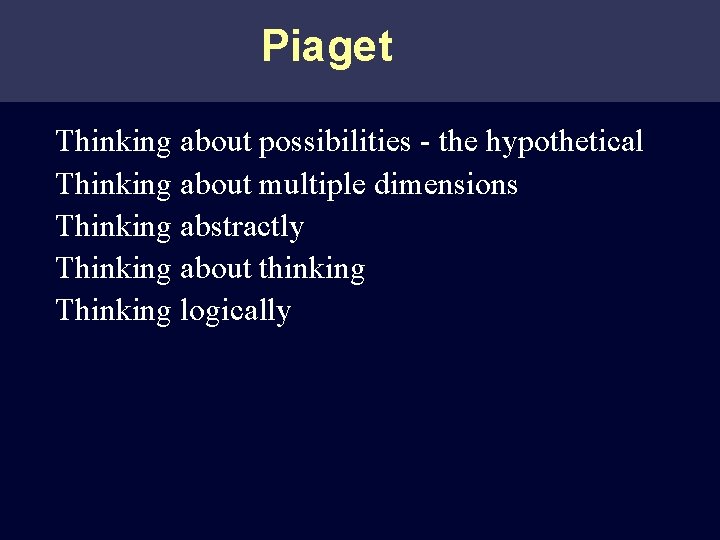 Piaget

Thinking about possibilities - the hypothetical
Thinking about multiple dimensions
Thinking abstractly
Thinking about thinking
Thinking logically